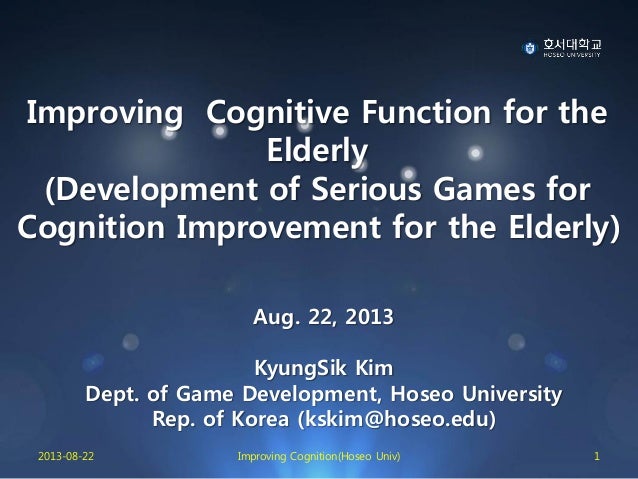 호서대학교
HOSEO UNIVERSITY

Improving  Cognitive Function for the Elderly
(Development of Serious Games for Cognition Improvement for the Elderly)

Aug. 22, 2013

KyungSik Kim
Dept. of Game Development, Hoseo University
Rep. of Korea (kskim@hoseo.edu)

2013-08-22
Improving Cognition(Hoseo Univ)
1